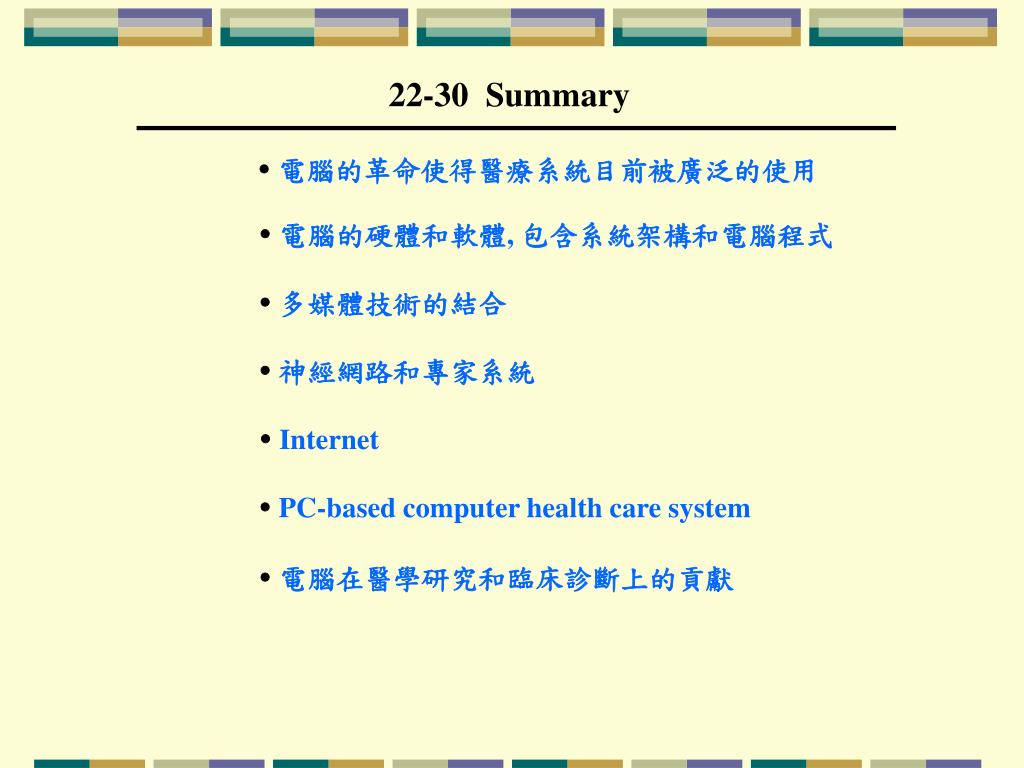 22-30 Summary

• 電腦的革命使得醫療系統目前被廣泛的使用

• 電腦的硬體和軟體, 包含系統架構和電腦程式

• 多媒體技術的結合

• 神經網路和專家系統

• Internet

• PC-based computer health care system

• 電腦在醫學研究和臨床診斷上的貢獻